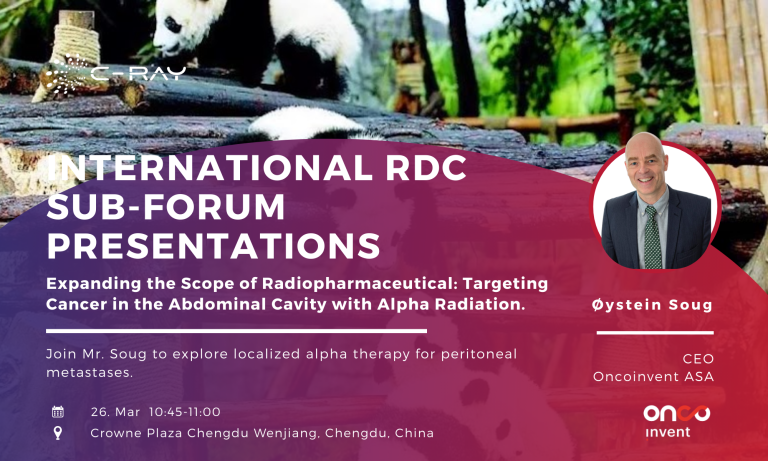 C-RAY

INTERNATIONAL RDC SUB-FORUM PRESENTATIONS

Expanding the Scope of Radiopharmaceutical: Targeting Cancer in the Abdominal Cavity with Alpha Radiation.

Join Mr. Soug to explore localized alpha therapy for peritoneal metastases.

26. Mar 10:45-11:00

Crowne Plaza Chengdu Wenjiang, Chengdu, China

Øystein Soug

CEO
Oncoinvent ASA

onco
invent